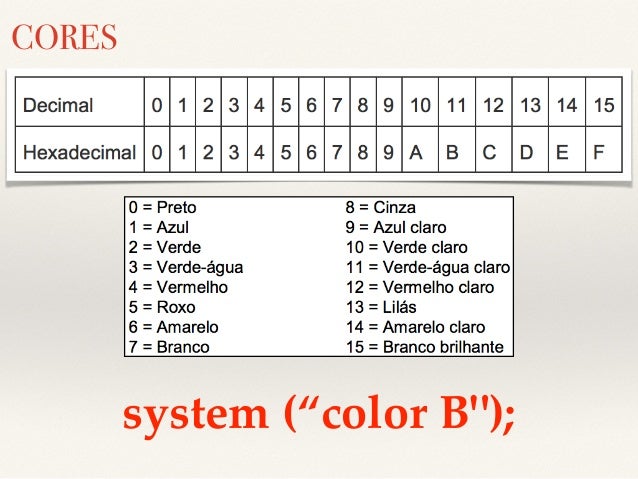 CORES

| Decimal | 0 | 1 | 2 | 3 | 4 | 5 | 6 | 7 | 8 | 9 | 10 | 11 | 12 | 13 | 14 | 15 |
|---|---|---|---|---|---|---|---|---|---|---|---|---|---|---|---|---|
| Hexadecimal | 0 | 1 | 2 | 3 | 4 | 5 | 6 | 7 | 8 | 9 | A | B | C | D | E | F |

0 = Preto
1 = Azul
2 = Verde
3 = Verde-água
4 = Vermelho
5 = Roxo
6 = Amarelo
7 = Branco

8 = Cinza
9 = Azul claro
10 = Verde claro
11 = Verde-água claro
12 = Vermelho claro
13 = Lilás
14 = Amarelo claro
15 = Branco brilhante

system (“color B");